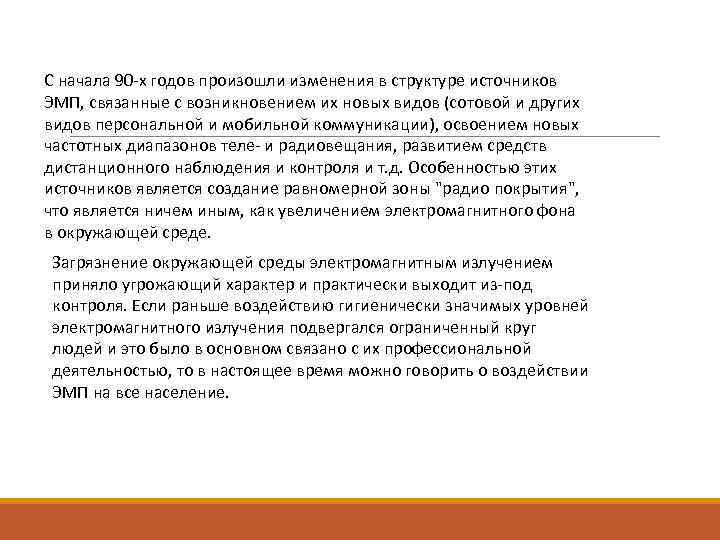 С начала 90-х годов произошли изменения в структуре источников ЭМП, связанные с возникновением их новых видов (сотовой и других видов персональной и мобильной коммуникации), освоением новых частотных диапазонов теле- и радиовещания, развитием средств дистанционного наблюдения и контроля и т.д. Особенностью этих источников является создание равномерной зоны "радио покрытия", что является ничем иным, как увеличением электромагнитного фона в окружающей среде.

Загрязнение окружающей среды электромагнитным излучением приняло угрожающий характер и практически выходит из-под контроля. Если раньше воздействию гигиенически значимых уровней электромагнитного излучения подвергался ограниченный круг людей и это было в основном связано с их профессиональной деятельностью, то в настоящее время можно говорить о воздействии ЭМП на все население.